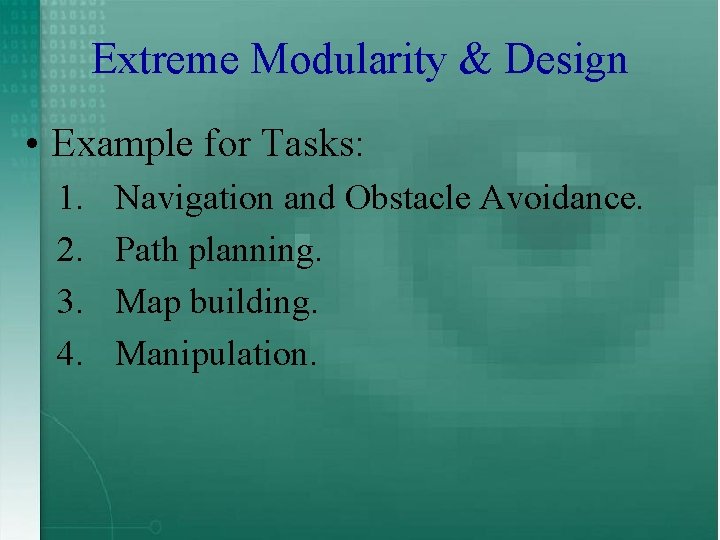 Extreme Modularity & Design

• Example for Tasks:
1. Navigation and Obstacle Avoidance.
2. Path planning.
3. Map building.
4. Manipulation.